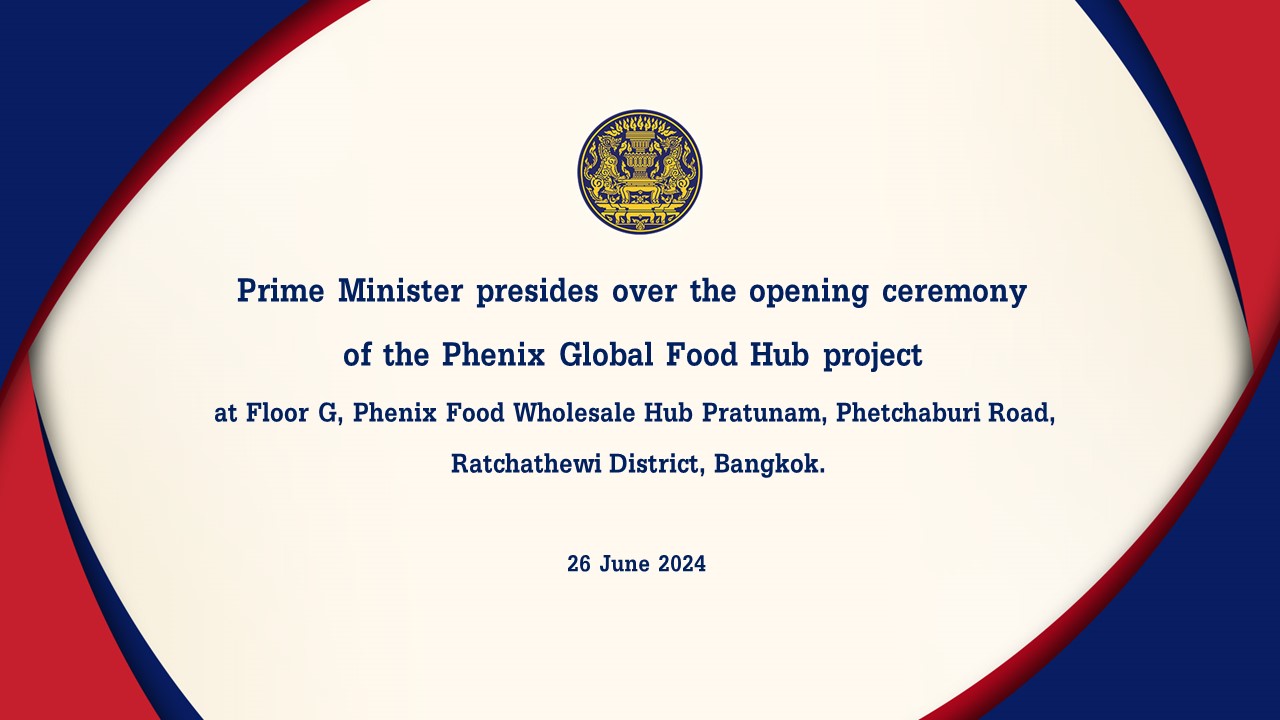 Prime Minister presides over the opening ceremony of the Phenix Global Food Hub project

at Floor G, Phenix Food Wholesale Hub Pratunam, Phetchaburi Road, Ratchathewi District, Bangkok.

26 June 2024